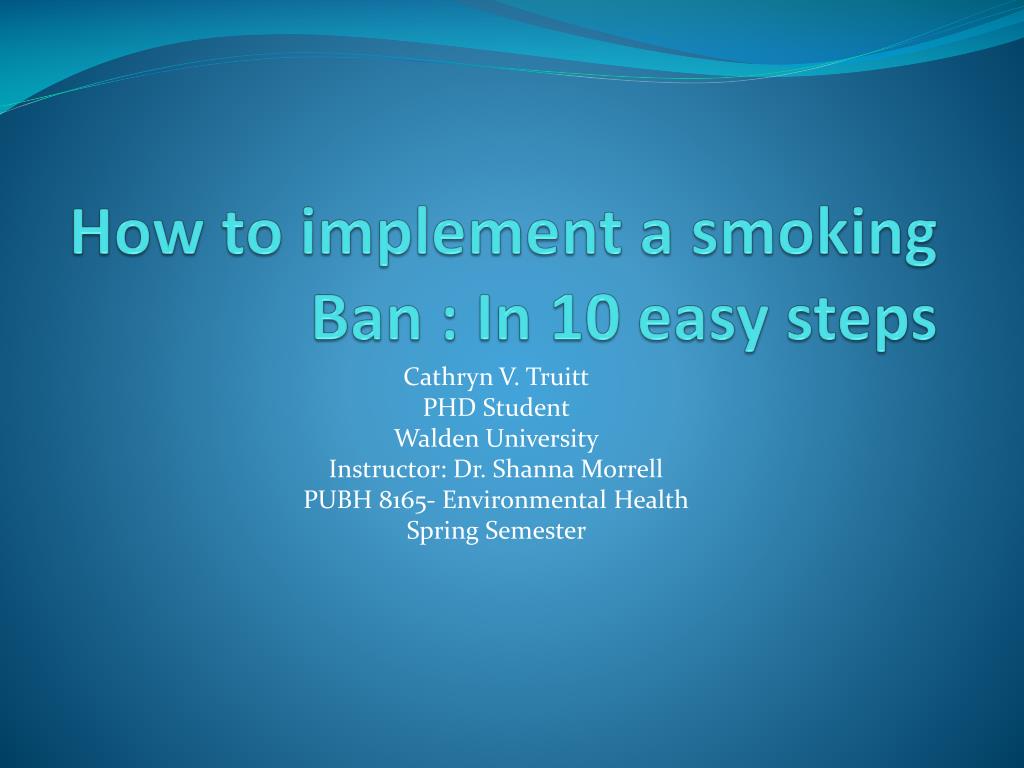 How to implement a smoking Ban : In 10 easy steps

Cathryn V. Truitt
PHD Student
Walden University
Instructor: Dr. Shanna Morrell
PUBH 8165- Environmental Health
Spring Semester